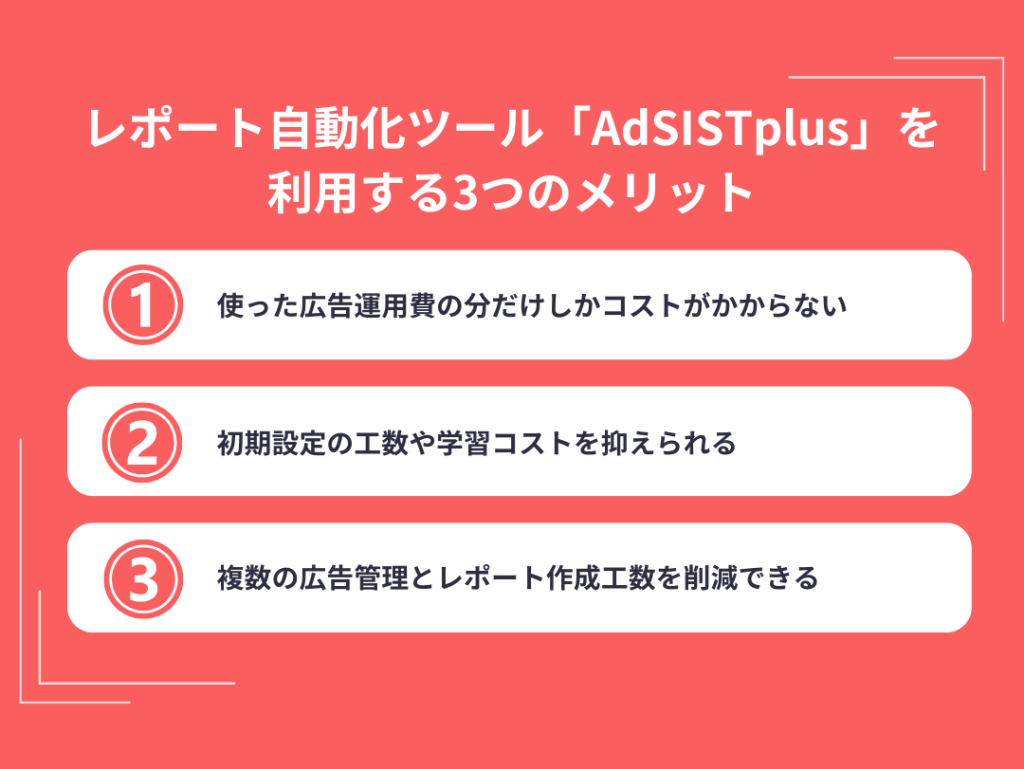 レポート自動化ツール「AdSISTplus」を利用する3つのメリット

1 使った広告運用費の分だけしかコストがかからない

2 初期設定の工数や学習コストを抑えられる

3 複数の広告管理とレポート作成工数を削減できる